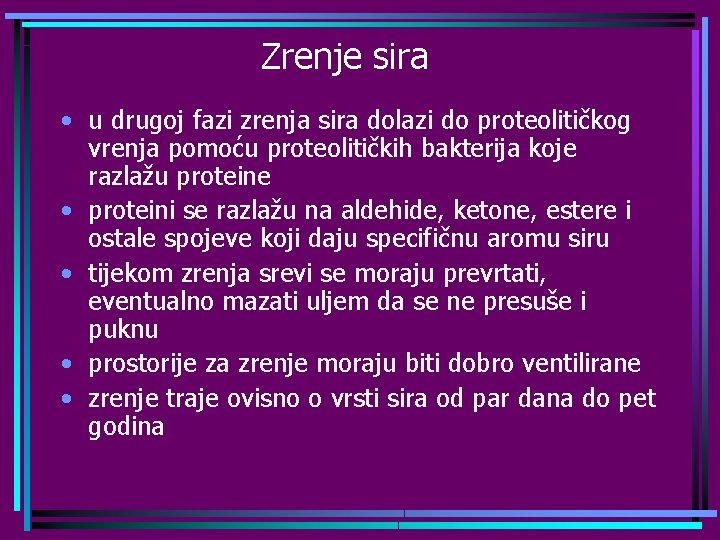 Zrenje sira

• u drugoj fazi zrenja sira dolazi do proteolitičkog vrenja pomoću proteolitičkih bakterija koje razlažu proteine
• proteini se razlažu na aldehide, ketone, estere i ostale spojeve koji daju specifičnu aromu siru
• tijekom zrenja srevi se moraju prevrtati, eventualno mazati uljem da se ne presuše i puknu
• prostorije za zrenje moraju biti dobro ventilirane
• zrenje traje ovisno o vrsti sira od par dana do pet godina